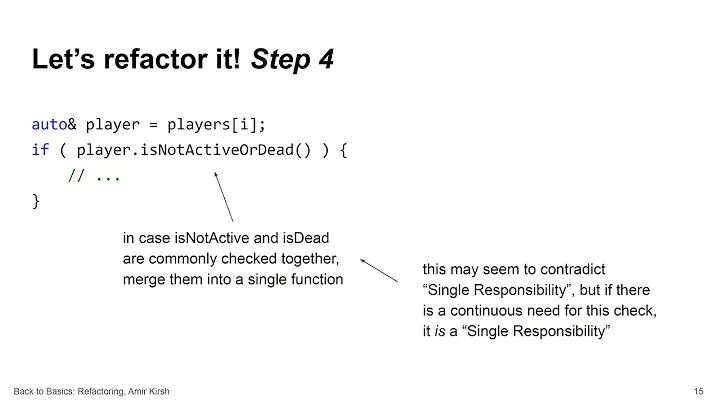 Let's refactor it! Step 4

auto& player = players[i];
if ( player.isNotActiveOrDead() ) {
    // ...
}

in case isNotActive and isDead are commonly checked together, merge them into a single function

this may seem to contradict "Single Responsibility", but if there is a continuous need for this check, it is a "Single Responsibility"

Back to Basics: Refactoring, Amir Kirsh

15